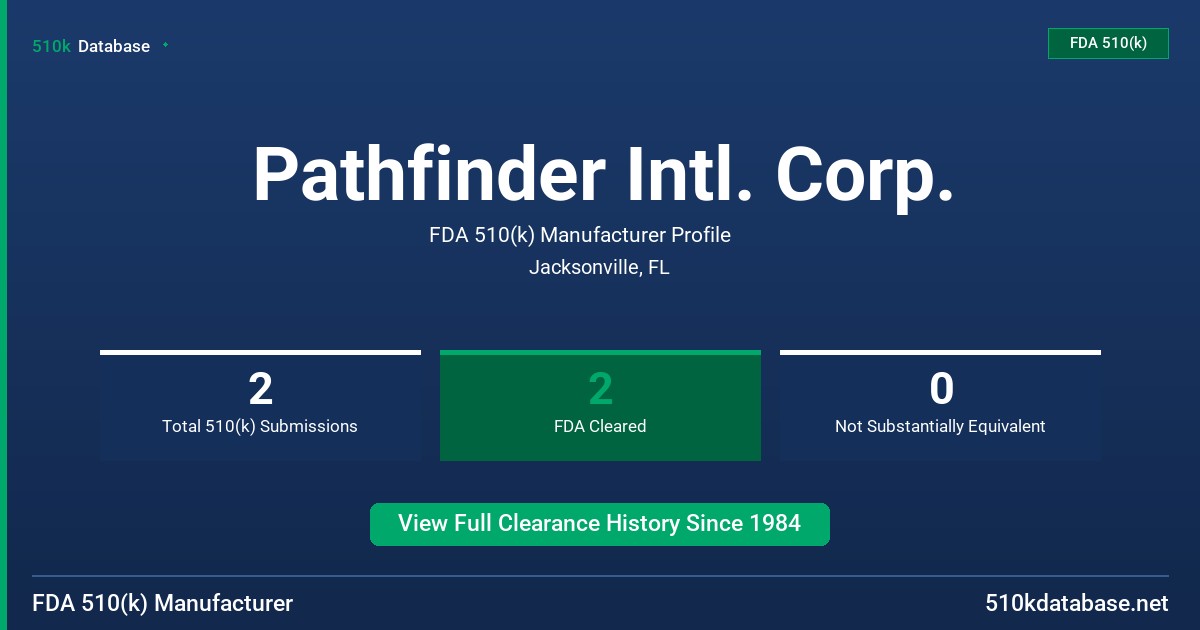 510k Database

FDA 510(k)

Pathfinder Intl. Corp.

FDA 510(k) Manufacturer Profile

Jacksonville, FL

2
Total 510(k) Submissions

2
FDA Cleared

0
Not Substantially Equivalent

View Full Clearance History Since 1984

FDA 510(k) Manufacturer

510kdatabase.net